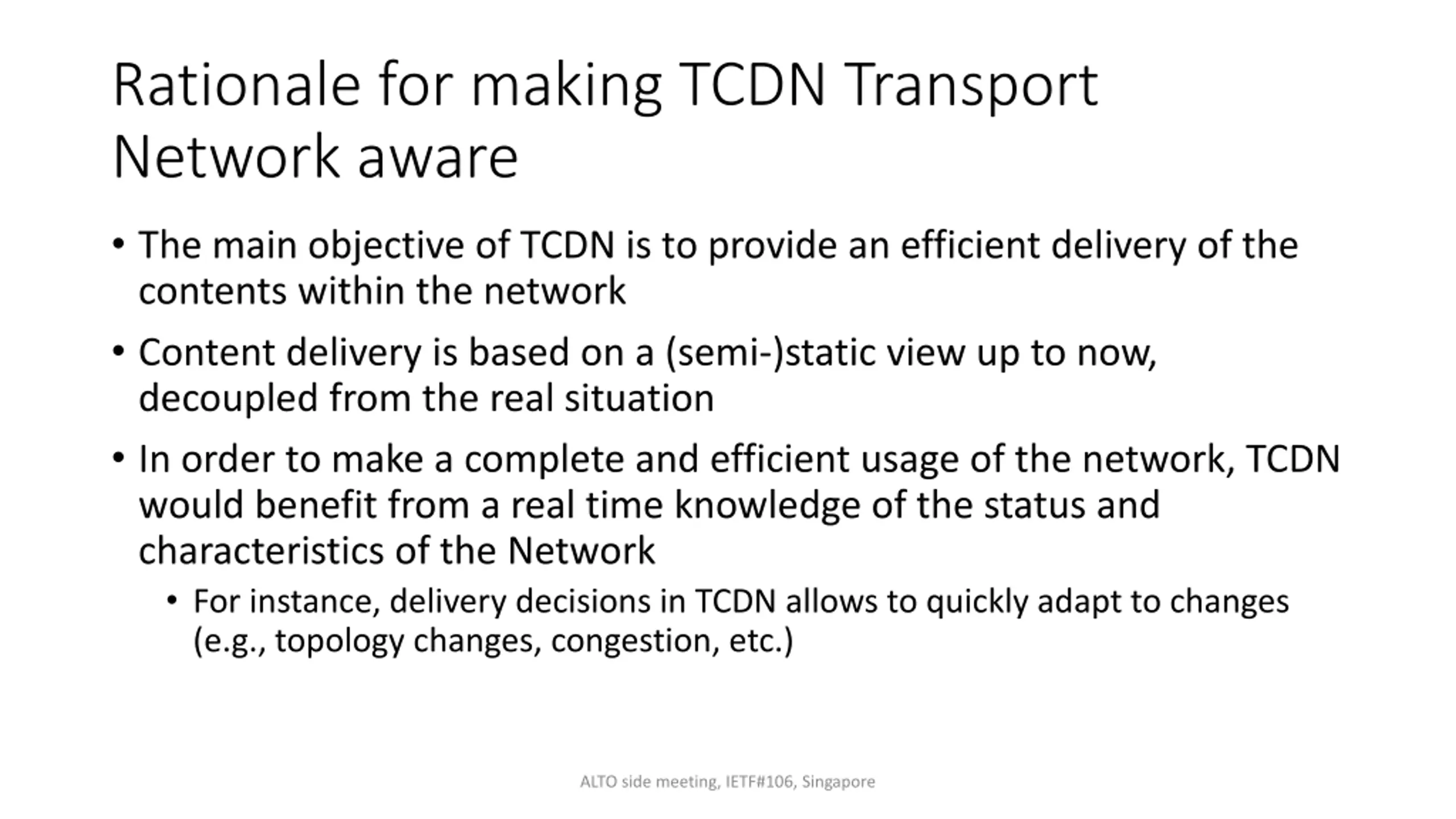 Rationale for making TCDN Transport Network aware

• The main objective of TCDN is to provide an efficient delivery of the contents within the network

• Content delivery is based on a (semi-)static view up to now, decoupled from the real situation

• In order to make a complete and efficient usage of the network, TCDN would benefit from a real time knowledge of the status and characteristics of the Network

  • For instance, delivery decisions in TCDN allows to quickly adapt to changes (e.g., topology changes, congestion, etc.)

ALTO side meeting, IETF#106, Singapore